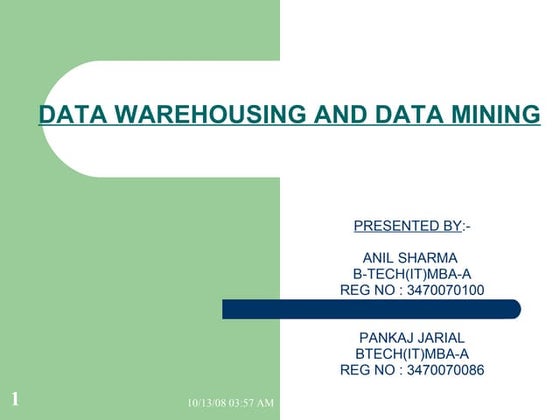 DATA WAREHOUSING AND DATA MINING

PRESENTED BY:-

ANIL SHARMA
B-TECH(IT)MBA-A
REG NO : 3470070100

PANKAJ JARIAL
BTECH(IT)MBA-A
REG NO : 3470070086

1

10/13/08 03:57 AM